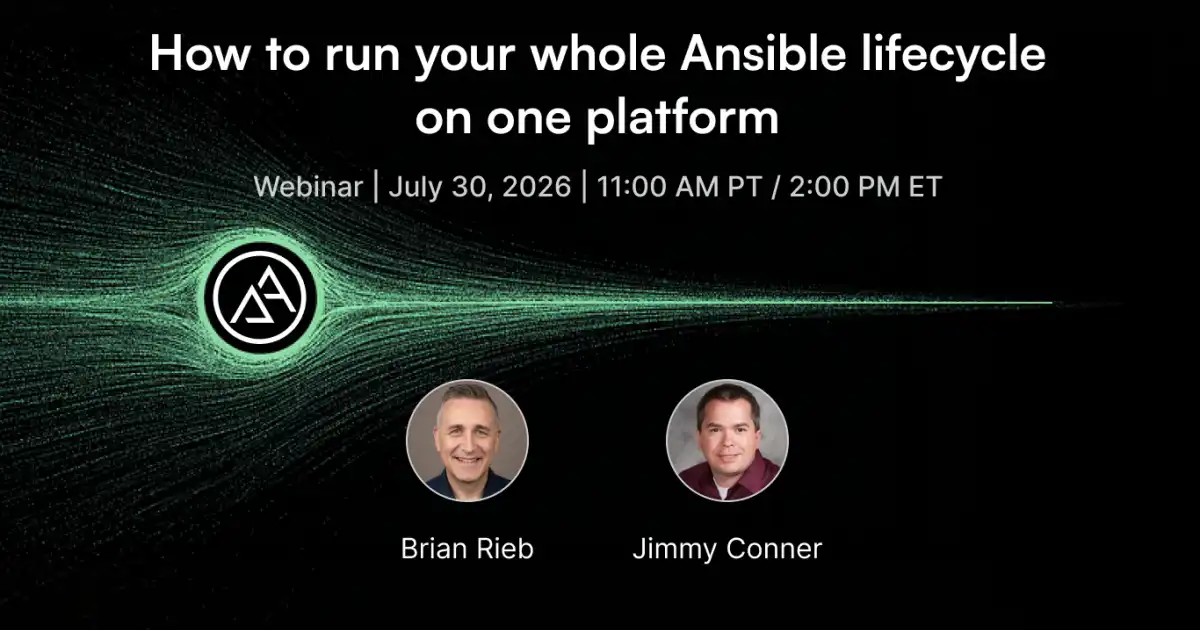 How to run your whole Ansible lifecycle on one platform

Webinar | July 30, 2026 | 11:00 AM PT / 2:00 PM ET

Brian Rieb

Jimmy Conner